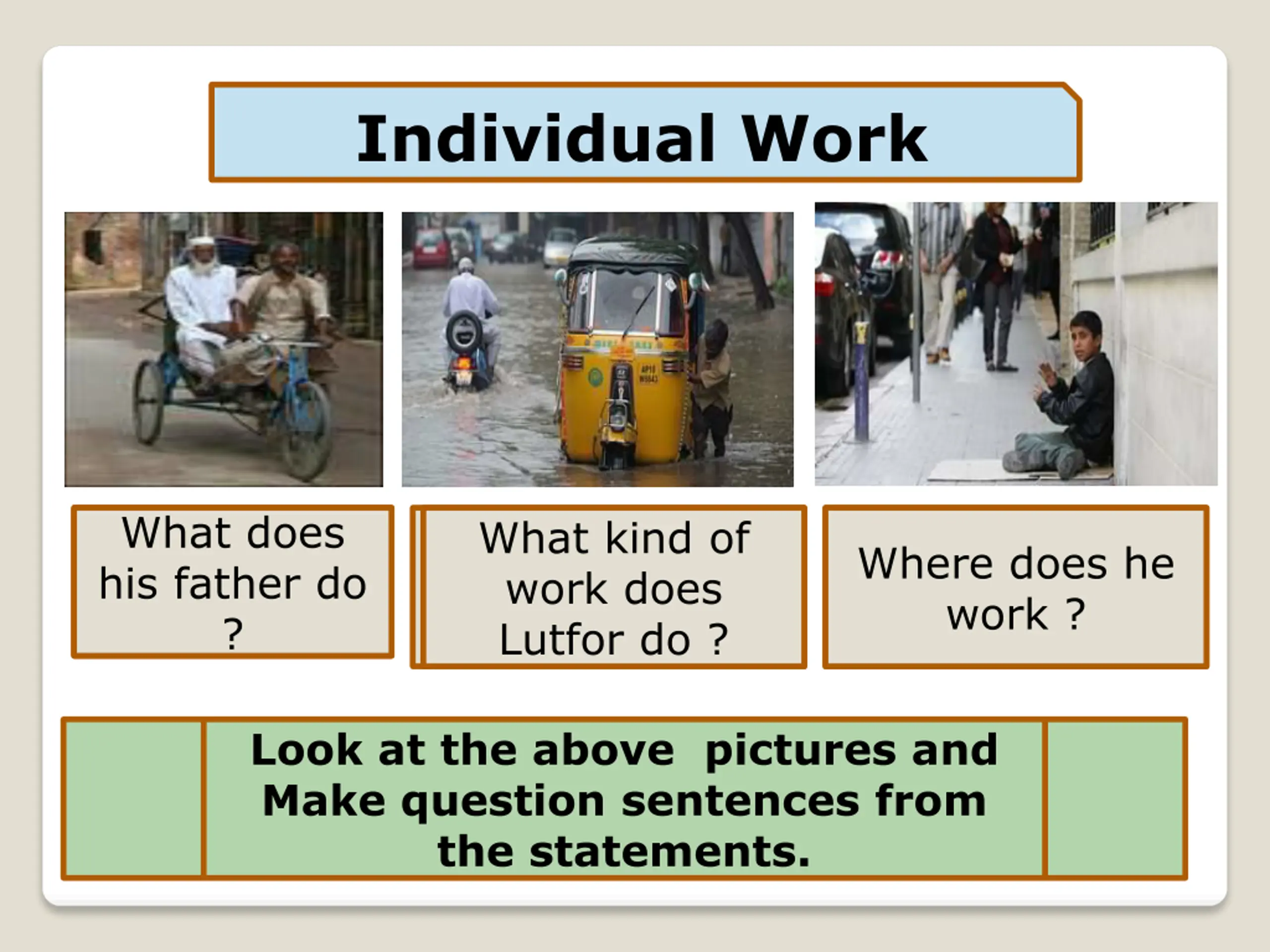 Individual Work

What does his father do ?

What kind of work does Lutfor do ?

Where does he work ?

Look at the above pictures and Make question sentences from the statements.